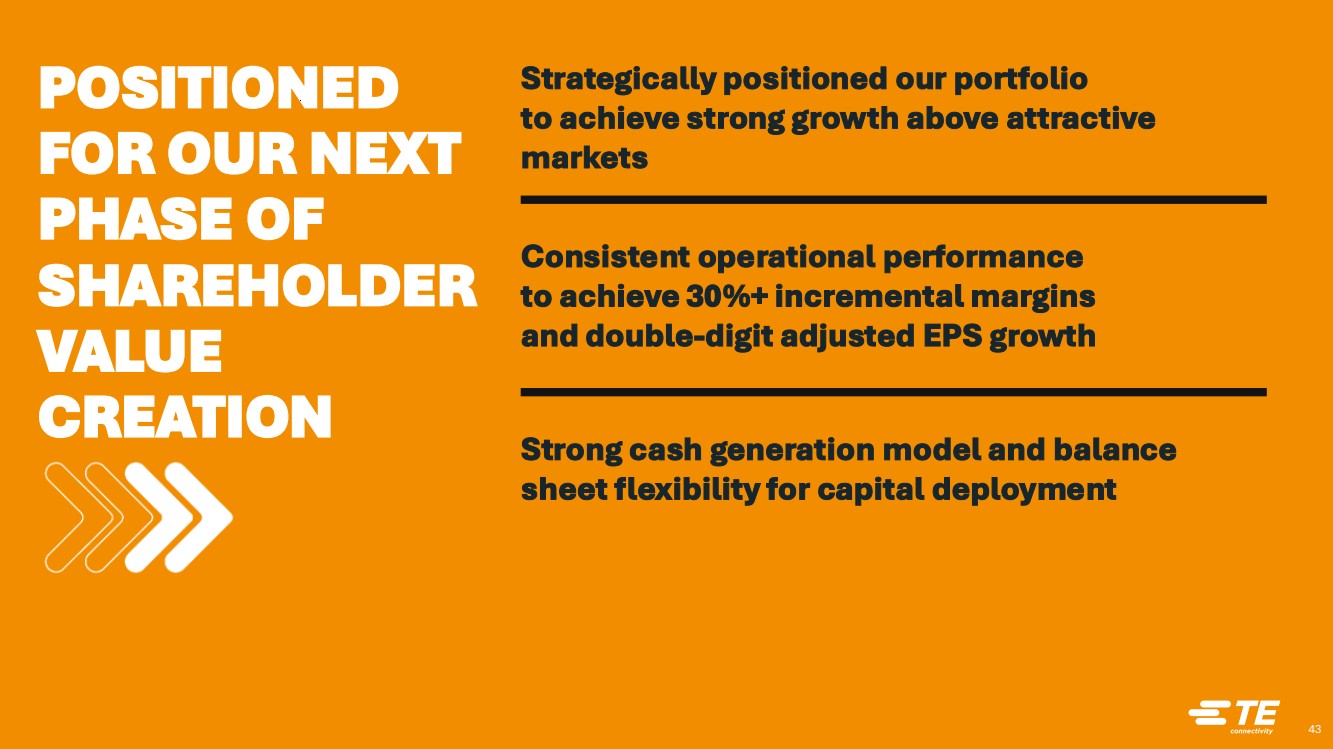 POSITIONED FOR OUR NEXT PHASE OF SHAREHOLDER VALUE CREATION

Strategically positioned our portfolio to achieve strong growth above attractive markets

Consistent operational performance to achieve 30%+ incremental margins and double-digit adjusted EPS growth

Strong cash generation model and balance sheet flexibility for capital deployment

TE connectivity

43